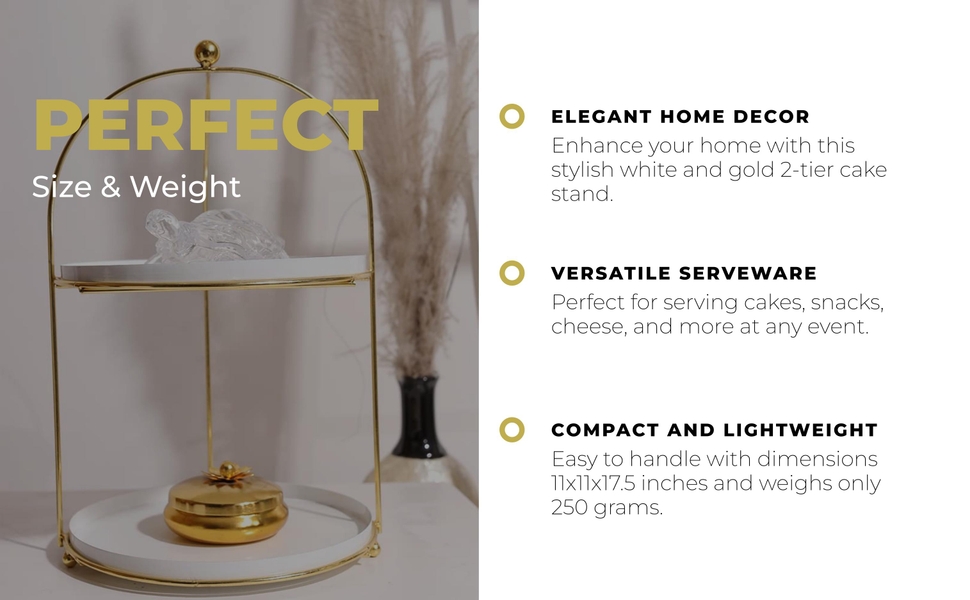 PERFECT
Size & Weight

ELEGANT HOME DECOR
Enhance your home with this stylish white and gold 2-tier cake stand.

VERSATILE SERVEWARE
Perfect for serving cakes, snacks, cheese, and more at any event.

COMPACT AND LIGHTWEIGHT
Easy to handle with dimensions 11x11x17.5 inches and weighs only 250 grams.